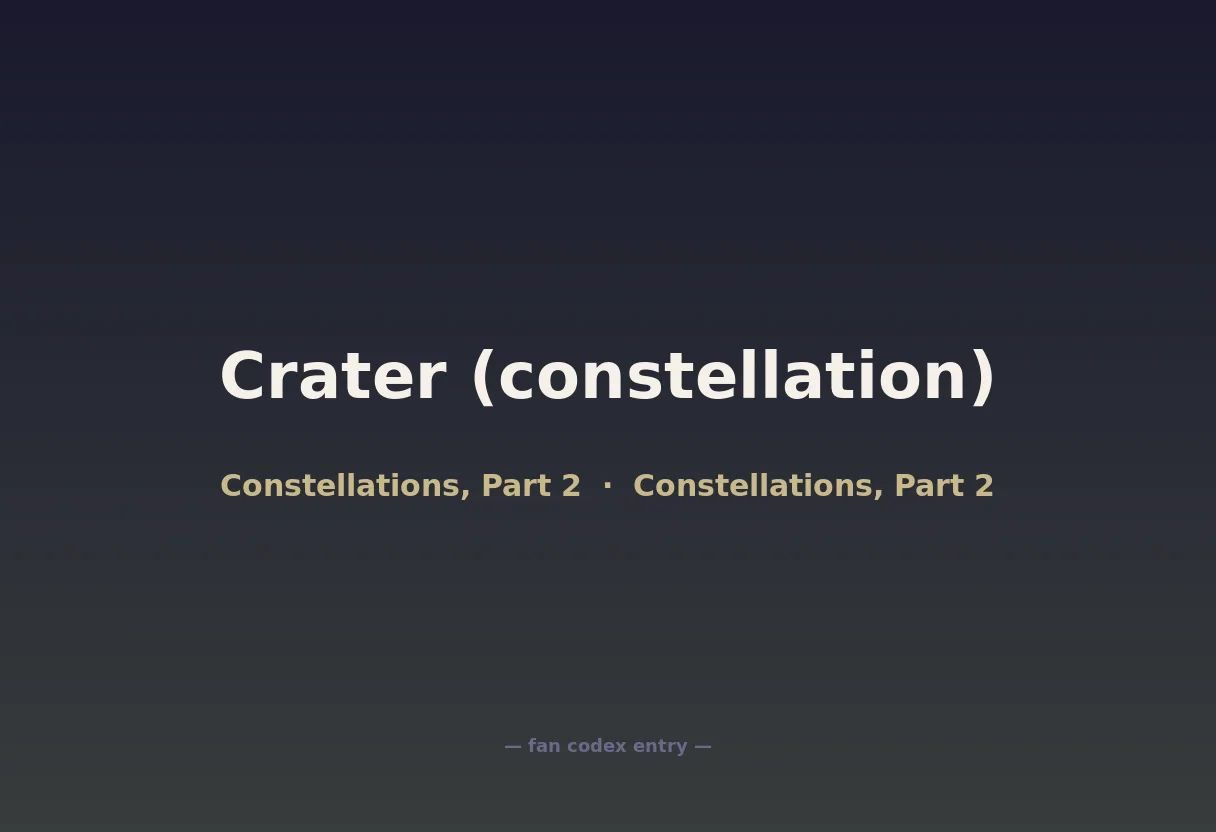 Crater (constellation)

Constellations, Part 2 · Constellations, Part 2

— fan codex entry —